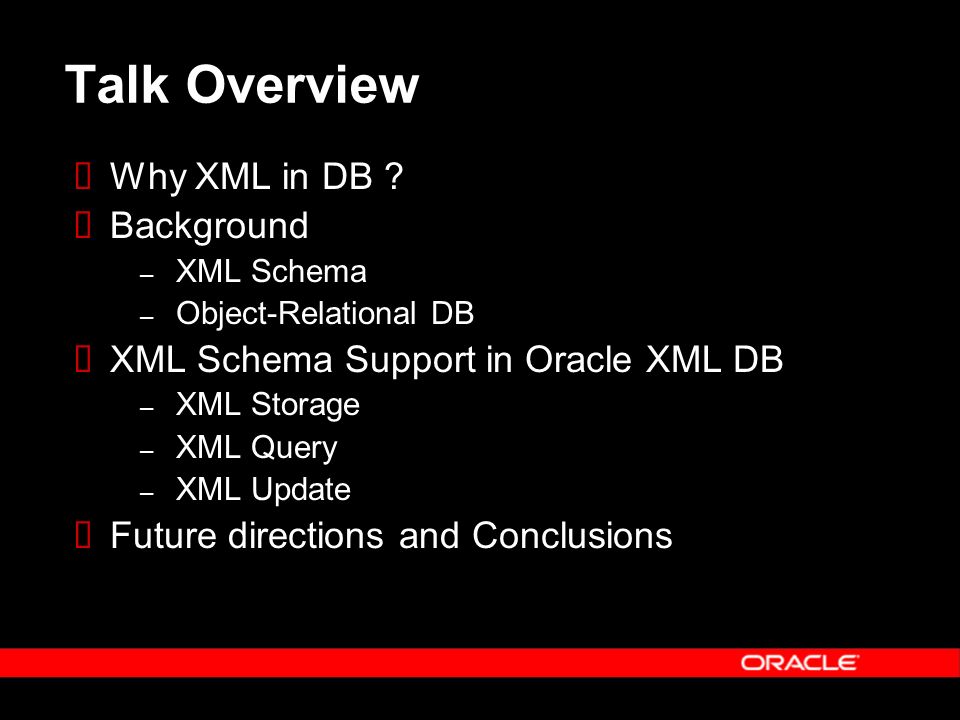 Talk Overview

Why XML in DB ?

Background

– XML Schema

– Object-Relational DB

XML Schema Support in Oracle XML DB

– XML Storage

– XML Query

– XML Update

Future directions and Conclusions

ORACLE